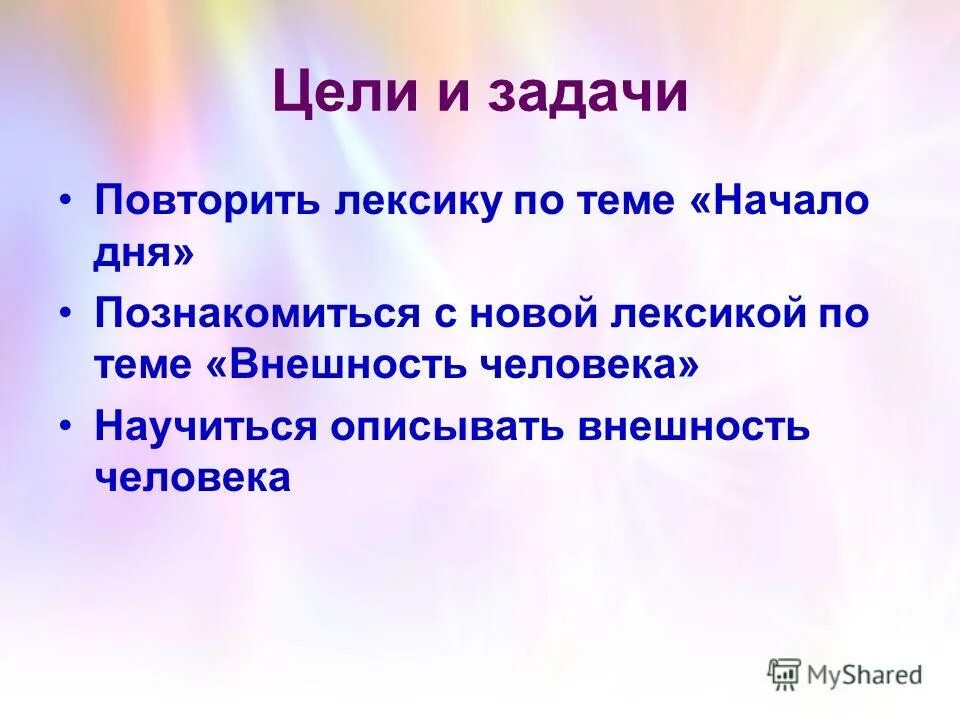 Цели и задачи

• Повторить лексику по теме «Начало дня»

• Познакомиться с новой лексикой по теме «Внешность человека»

• Научиться описывать внешность человека

MyShared